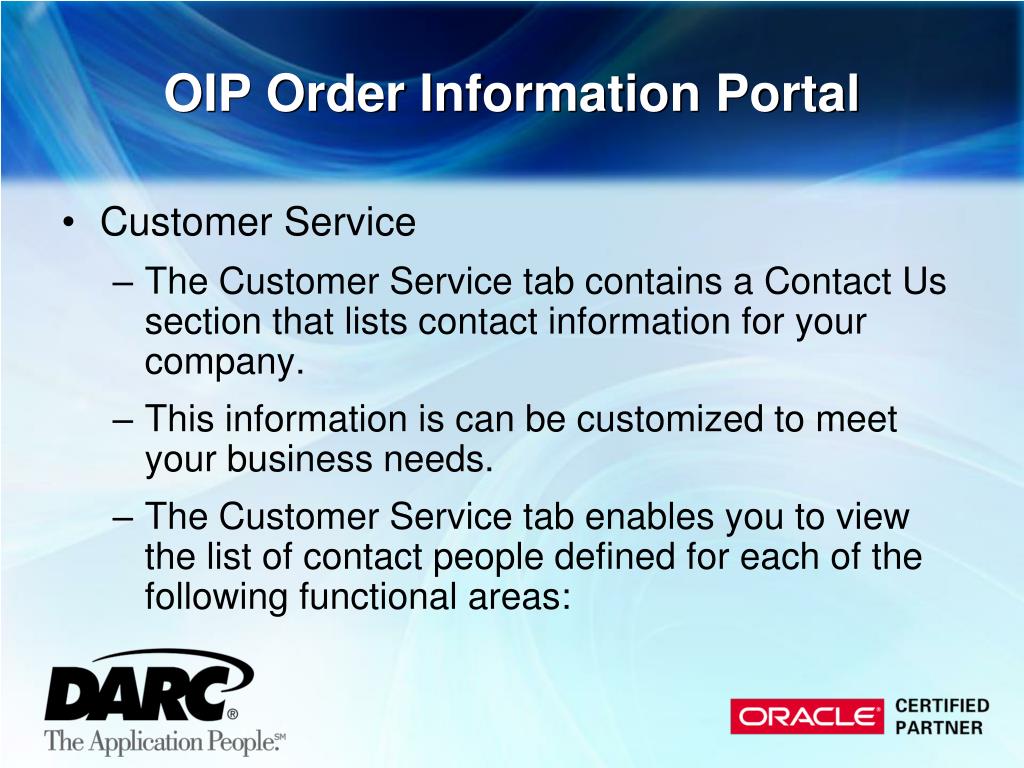 OIP Order Information Portal

• Customer Service
– The Customer Service tab contains a Contact Us section that lists contact information for your company.
– This information is can be customized to meet your business needs.
– The Customer Service tab enables you to view the list of contact people defined for each of the following functional areas:

DARC®
The Application People.℠

ORACLE® CERTIFIED PARTNER